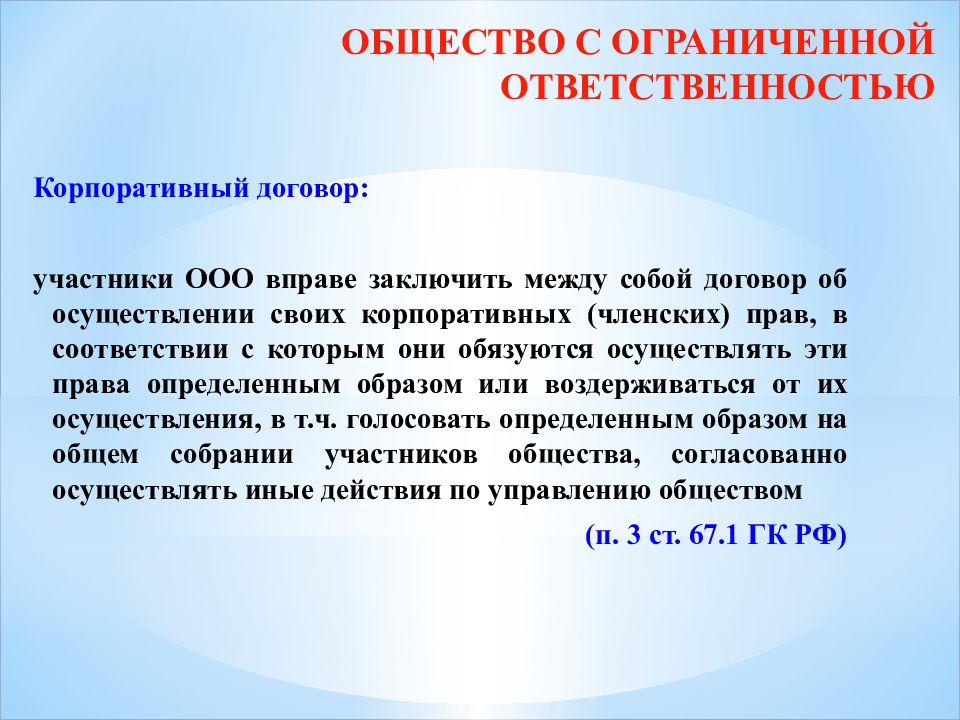 ОБЩЕСТВО С ОГРАНИЧЕННОЙ ОТВЕТСТВЕННОСТЬЮ

Корпоративный договор:

участники ООО вправе заключить между собой договор об осуществлении своих корпоративных (членских) прав, в соответствии с которым они обязуются осуществлять эти права определенным образом или воздерживаться от их осуществления, в т.ч. голосовать определенным образом на общем собрании участников общества, согласованно осуществлять иные действия по управлению обществом

(п. 3 ст. 67.1 ГК РФ)